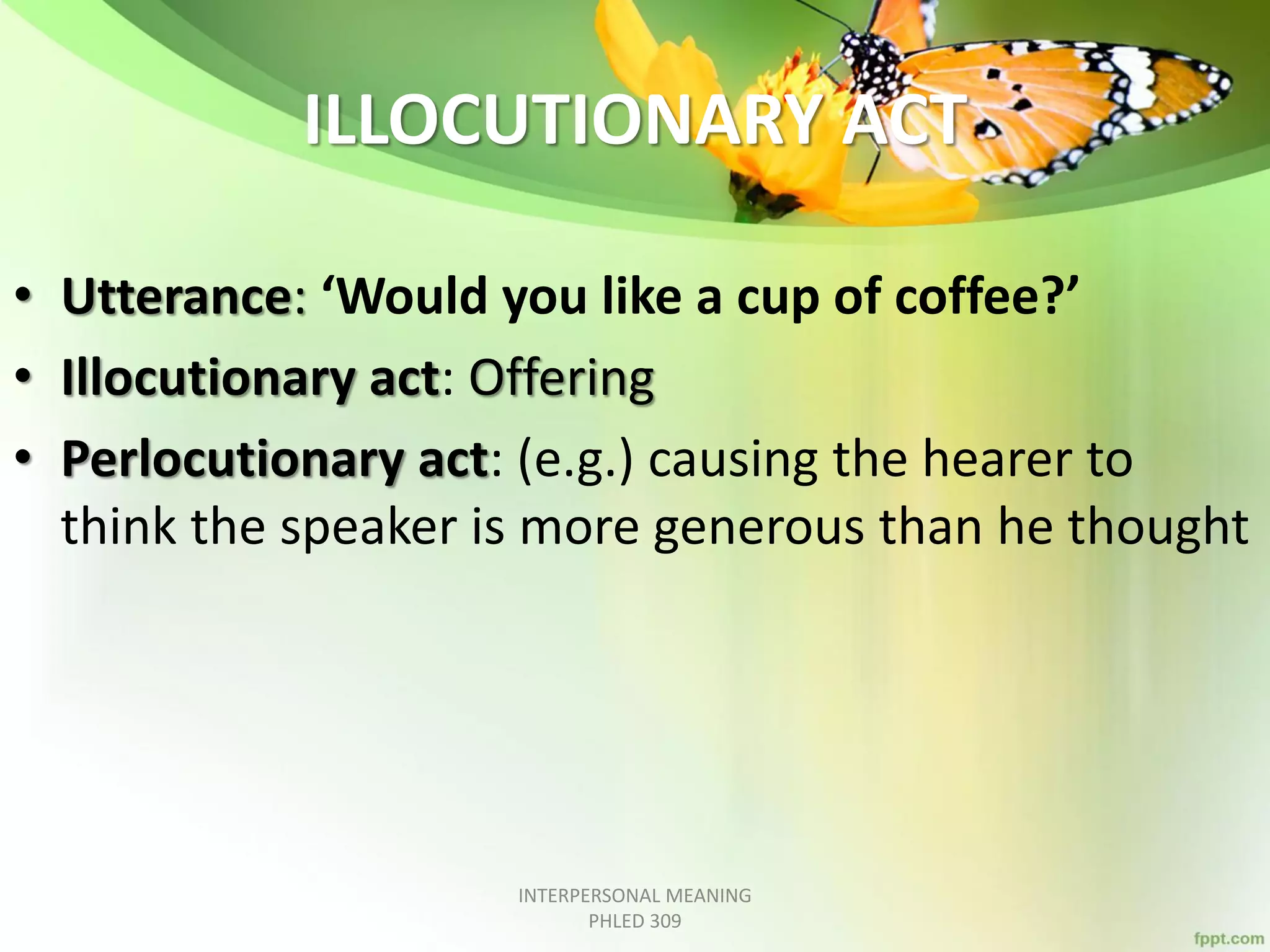 ILLOCUTIONARY ACT

• Utterance: 'Would you like a cup of coffee?'
• Illocutionary act: Offering
• Perlocutionary act: (e.g.) causing the hearer to think the speaker is more generous than he thought

INTERPERSONAL MEANING
PHLED 309

fppt.com